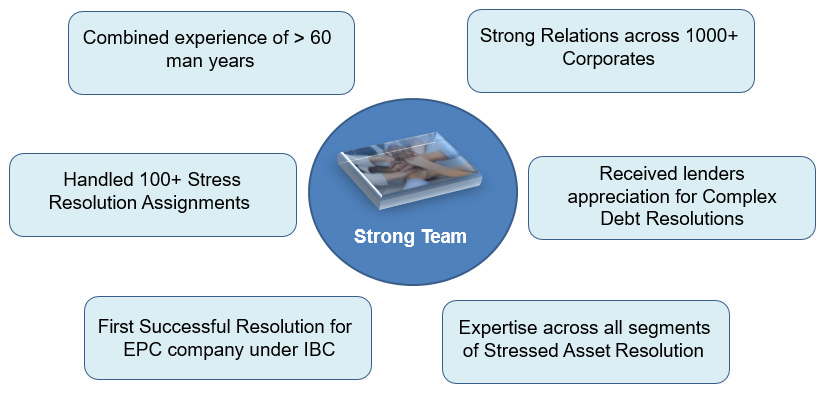 Combined experience of > 60 man years

Strong Relations across 1000+ Corporates

Handled 100+ Stress Resolution Assignments

Strong Team

Received lenders appreciation for Complex Debt Resolutions

First Successful Resolution for EPC company under IBC

Expertise across all segments of Stressed Asset Resolution